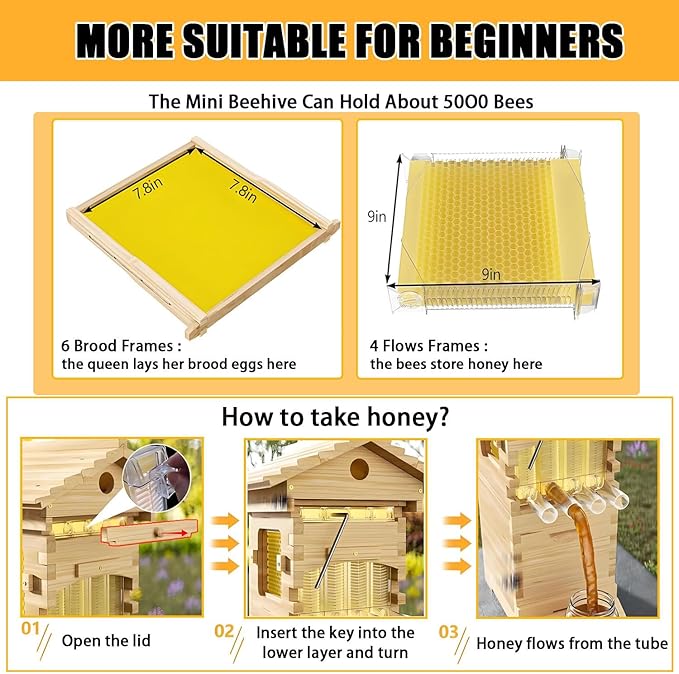 MORE SUITABLE FOR BEGINNERS

The Mini Beehive Can Hold About 5000 Bees

7.8in
7.8in

6 Brood Frames :
the queen lays her brood eggs here

9in
9in

4 Flows Frames :
the bees store honey here

How to take honey?

01 Open the lid

02 Insert the key into the lower layer and turn

03 Honey flows from the tube